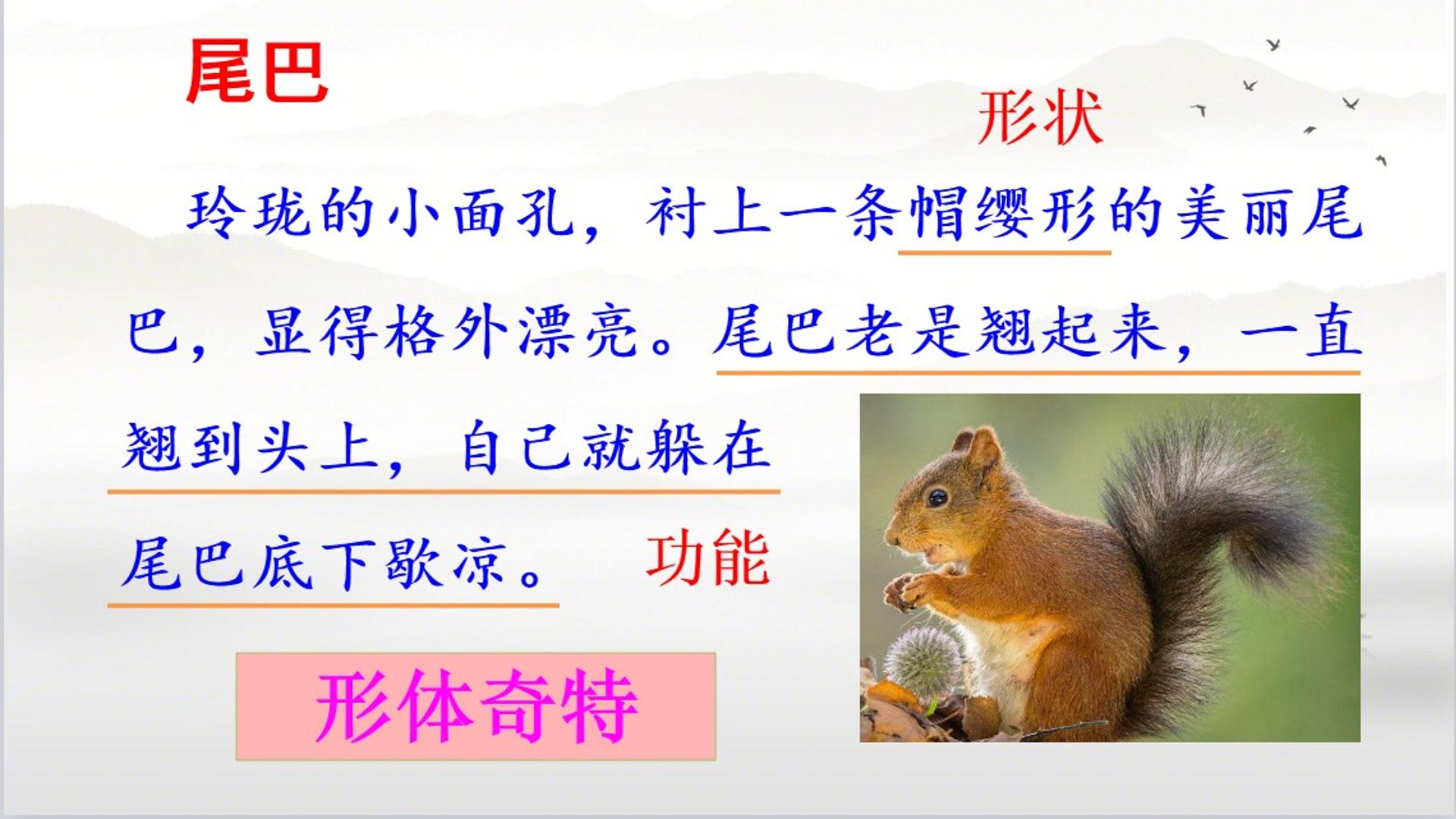 尾巴

形状

玲珑的小面孔，衬上一条帽缨形的美丽尾巴，显得格外漂亮。尾巴老是翘起来，一直翘到头上，自己就躲在尾巴底下歇凉。

功能

形体奇特